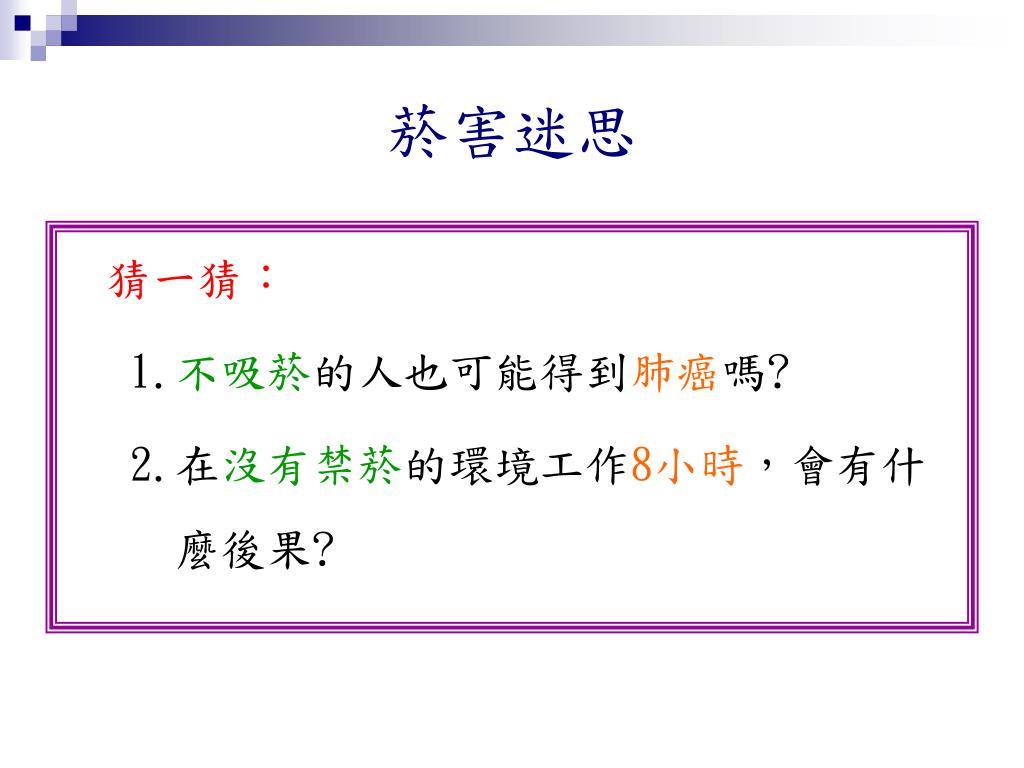 菸害迷思

猜一猜：

1. 不吸菸的人也可能得到肺癌嗎?

2. 在沒有禁菸的環境工作8小時，會有什麼後果?